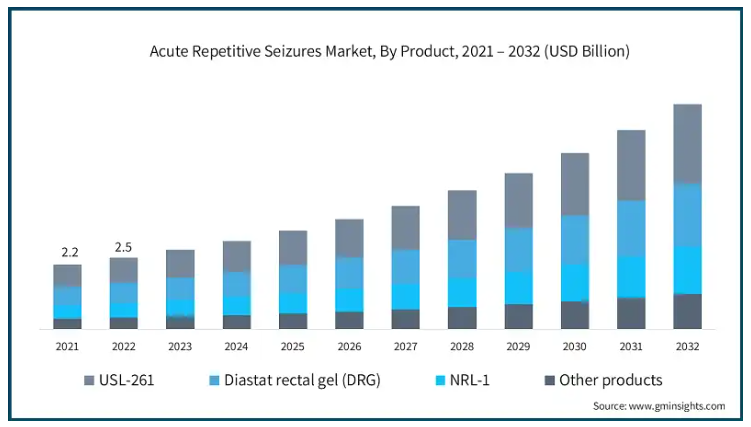 Acute Repetitive Seizures Market, By Product, 2021 – 2032 (USD Billion)

2.2
2.5

2021
2022
2023
2024
2025
2026
2027
2028
2029
2030
2031
2032

USL-261
Diastat rectal gel (DRG)
NRL-1
Other products

Source: www.gminsights.com